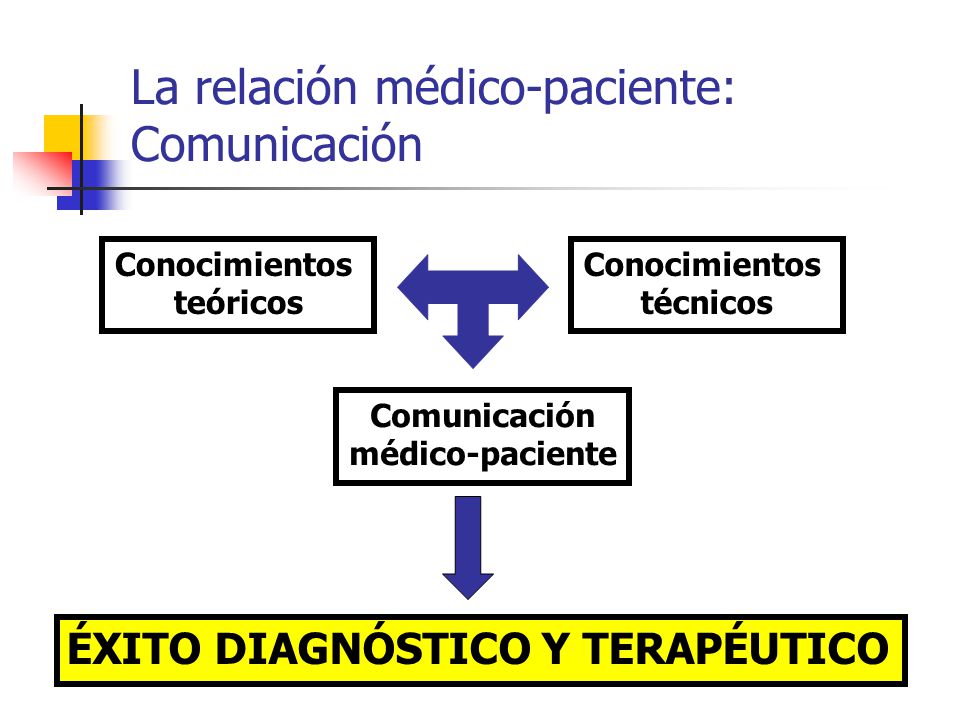 La relación médico-paciente: Comunicación

Conocimientos teóricos

Conocimientos técnicos

Comunicación médico-paciente

ÉXITO DIAGNÓSTICO Y TERAPÉUTICO